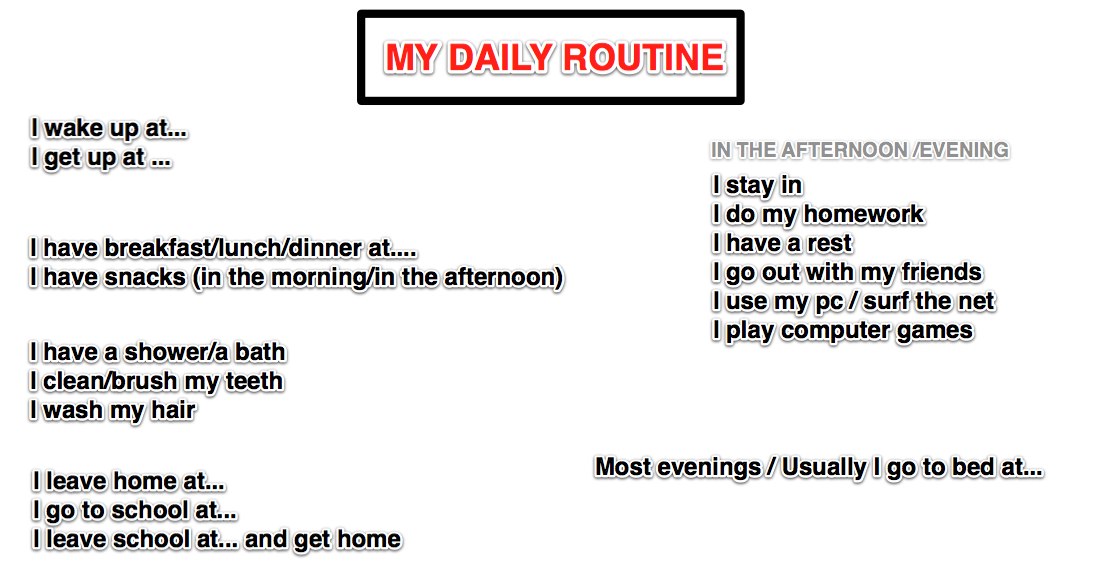 MY DAILY ROUTINE

I wake up at...
I get up at ...

I have breakfast/lunch/dinner at....
I have snacks (in the morning/in the afternoon)

I have a shower/a bath
I clean/brush my teeth
I wash my hair

I leave home at...
I go to school at...
I leave school at... and get home

IN THE AFTERNOON /EVENING
I stay in
I do my homework
I have a rest
I go out with my friends
I use my pc / surf the net
I play computer games

Most evenings / Usually I go to bed at...